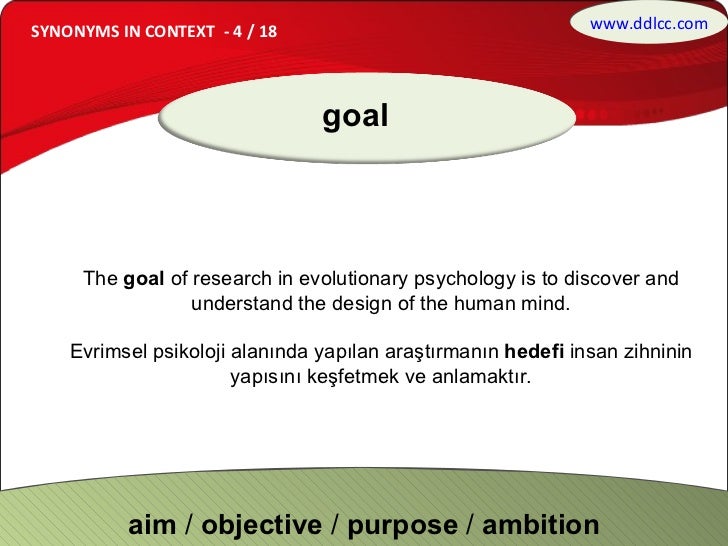 SYNONYMS IN CONTEXT - 4 / 18

www.ddlcc.com

goal

The goal of research in evolutionary psychology is to discover and understand the design of the human mind.

Evrimsel psikoloji alanında yapılan araştırmanın hedefi insan zihninin yapısını keşfetmek ve anlamaktır.

aim / objective / purpose / ambition